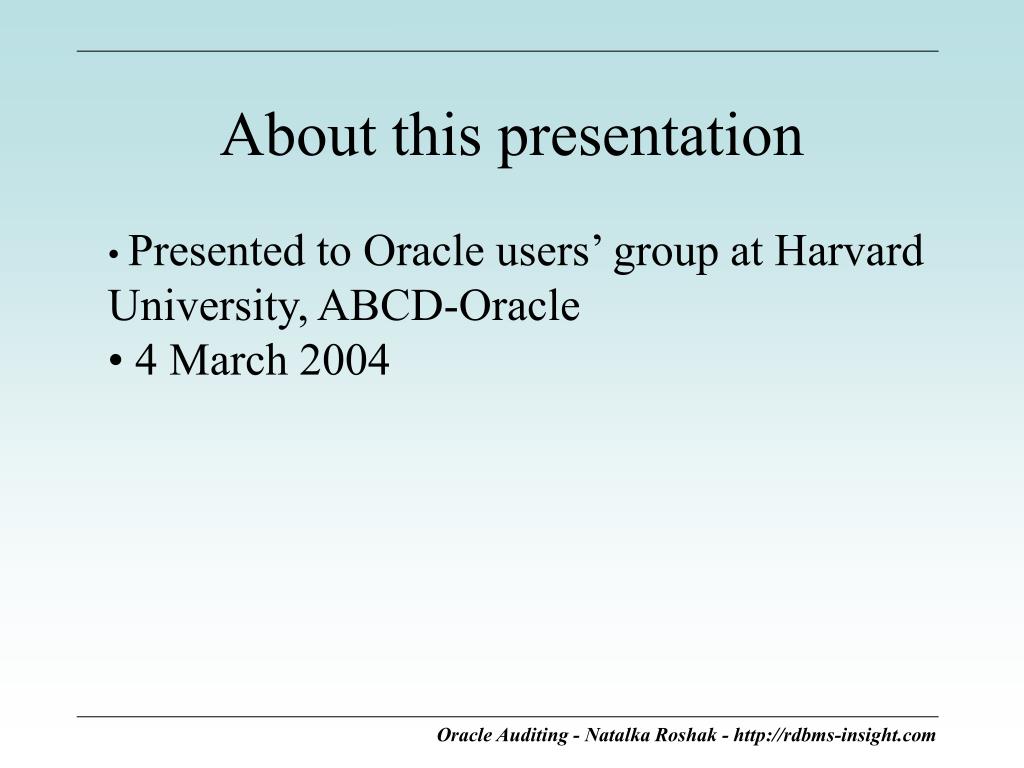 About this presentation

• Presented to Oracle users’ group at Harvard University, ABCD-Oracle

• 4 March 2004

Oracle Auditing - Natalka Roshak - http://rdbms-insight.com